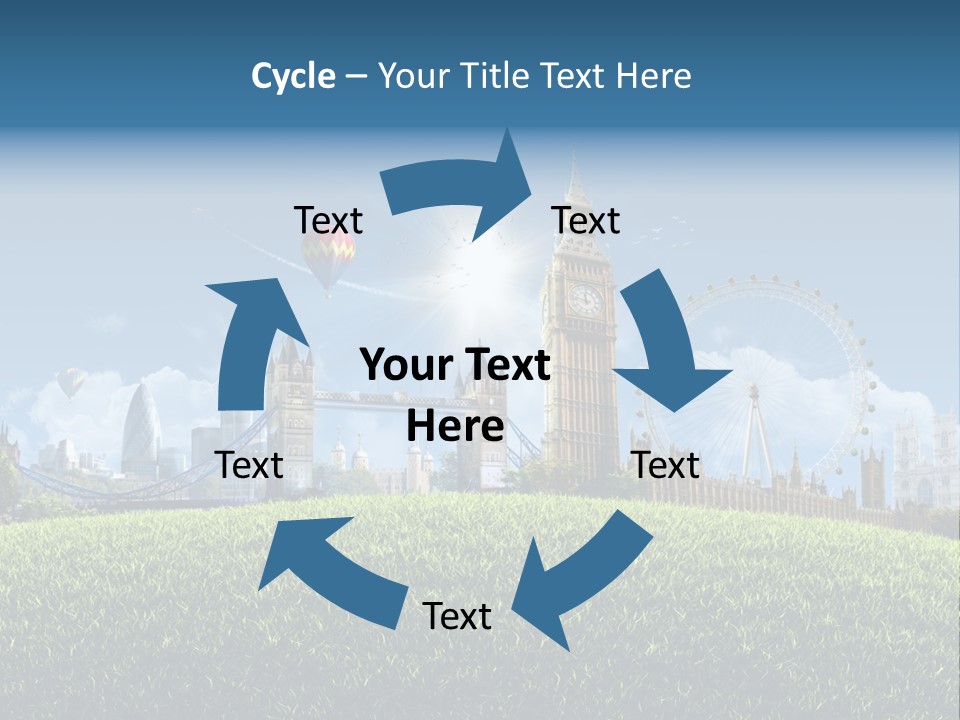 Cycle – Your Title Text Here

Text

Text

Your Text Here

Text

Text

Text